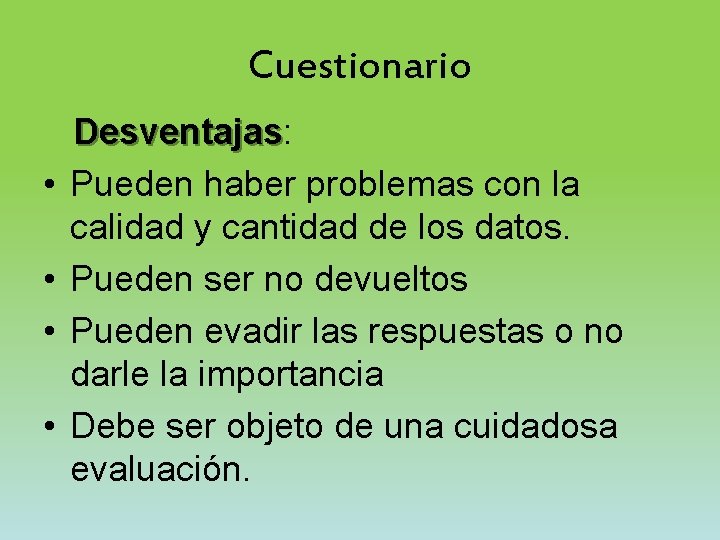 Cuestionario

Desventajas:

• Pueden haber problemas con la calidad y cantidad de los datos.
• Pueden ser no devueltos
• Pueden evadir las respuestas o no darle la importancia
• Debe ser objeto de una cuidadosa evaluación.